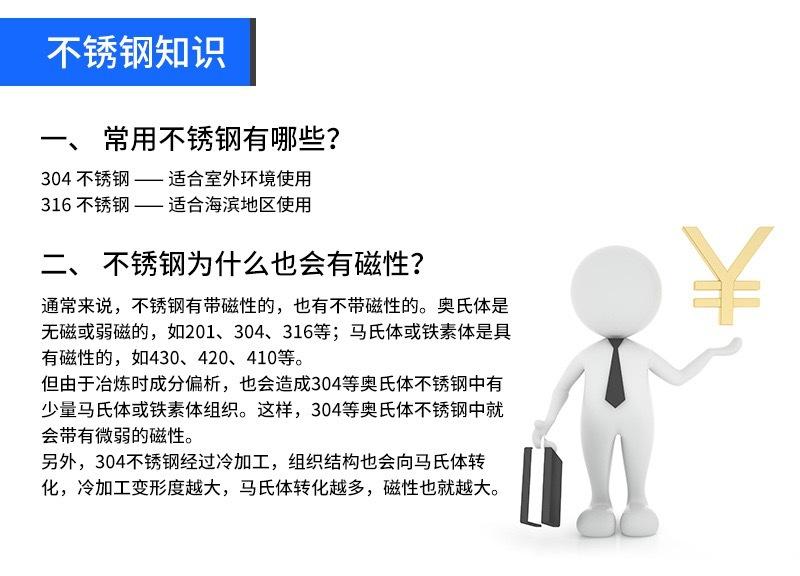 不锈钢知识

一、 常用不锈钢有哪些？

304 不锈钢 —— 适合室外环境使用
316 不锈钢 —— 适合海滨地区使用

二、 不锈钢为什么也会有磁性？

通常来说，不锈钢有带磁性的，也有不带磁性的。奥氏体是无磁或弱磁的，如201、304、316等；马氏体或铁素体是具有磁性的，如430、420、410等。
但由于冶炼时成分偏析，也会造成304等奥氏体不锈钢中有少量马氏体或铁素体组织。这样，304等奥氏体不锈钢中就会带有微弱的磁性。
另外，304不锈钢经过冷加工，组织结构也会向马氏体转化，冷加工变形度越大，马氏体转化越多，磁性也就越大。